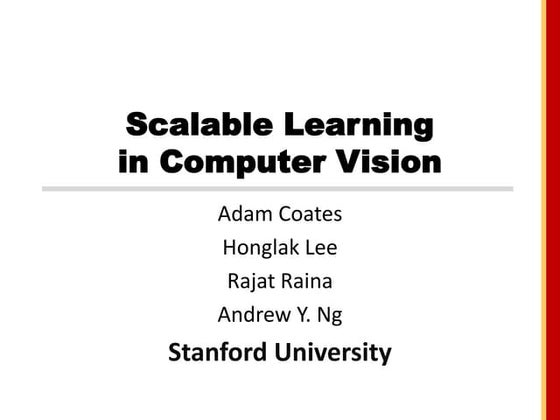 Scalable Learning in Computer Vision

Adam Coates
Honglak Lee
Rajat Raina
Andrew Y. Ng
Stanford University